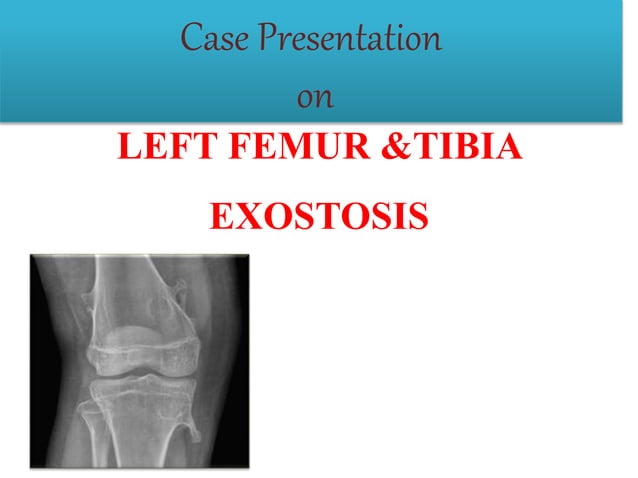 Case Presentation
on

LEFT FEMUR &TIBIA
EXOSTOSIS